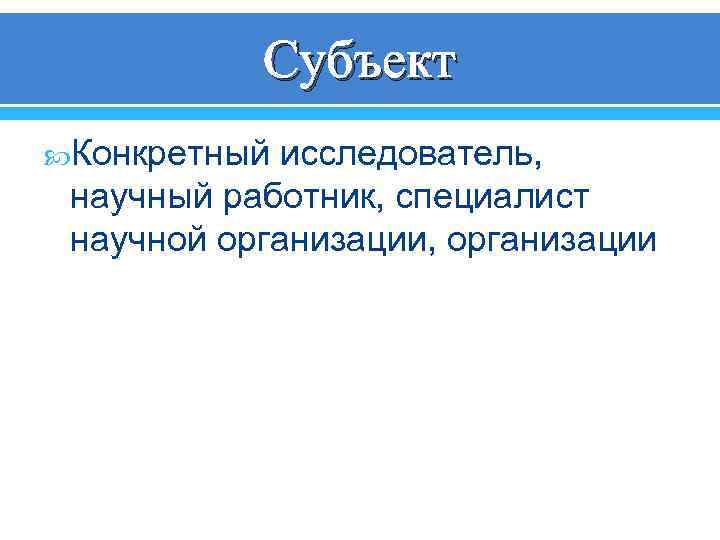 Субъект

Конкретный исследователь, научный работник, специалист научной организации, организации